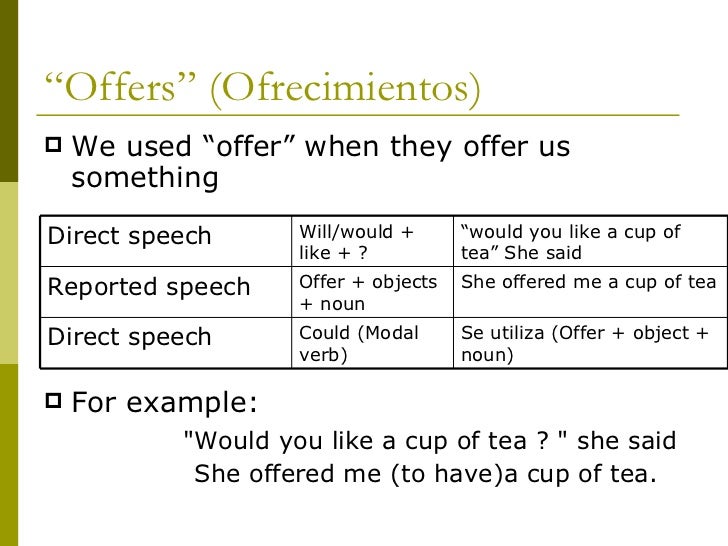 “Offers” (Ofrecimientos)

We used “offer” when they offer us something

| Direct speech | Will/would + like + ? | “would you like a cup of tea” She said |
|---|---|---|
| Reported speech | Offer + objects + noun | She offered me a cup of tea |
| Direct speech | Could (Modal verb) | Se utiliza (Offer + object + noun) |

For example:

"Would you like a cup of tea ? " she said
She offered me (to have)a cup of tea.